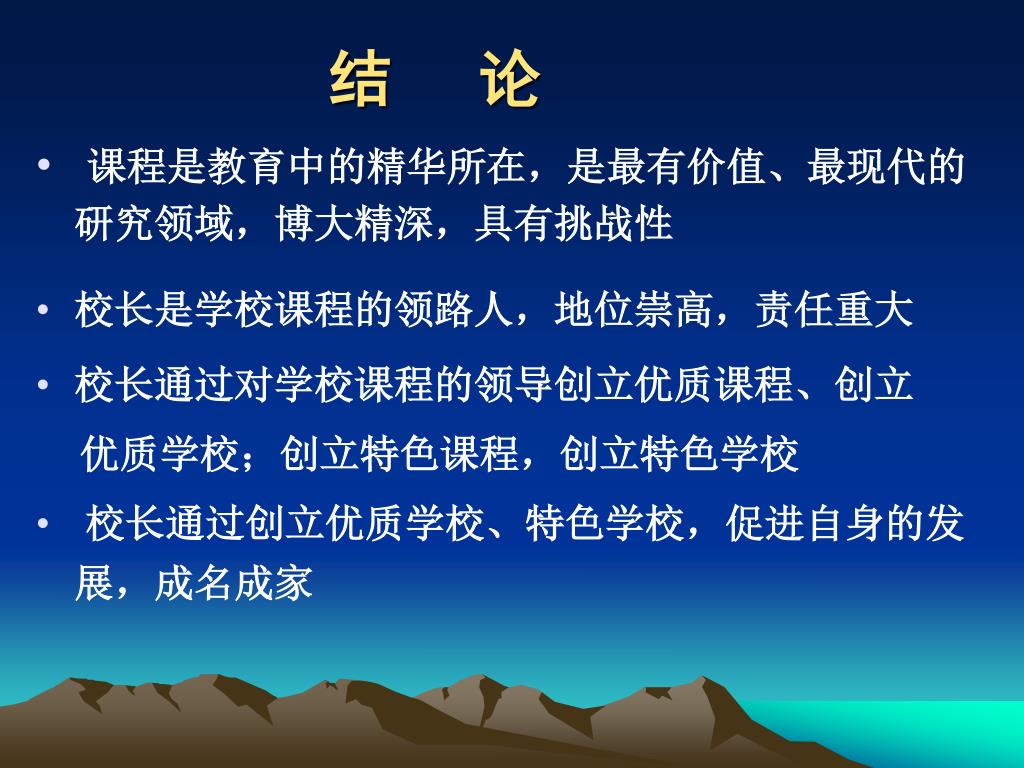 结　论

• 课程是教育中的精华所在，是最有价值、最现代的研究领域，博大精深，具有挑战性

• 校长是学校课程的领路人，地位崇高，责任重大

• 校长通过对学校课程的领导创立优质课程、创立优质学校；创立特色课程，创立特色学校

• 校长通过创立优质学校、特色学校，促进自身的发展，成名成家